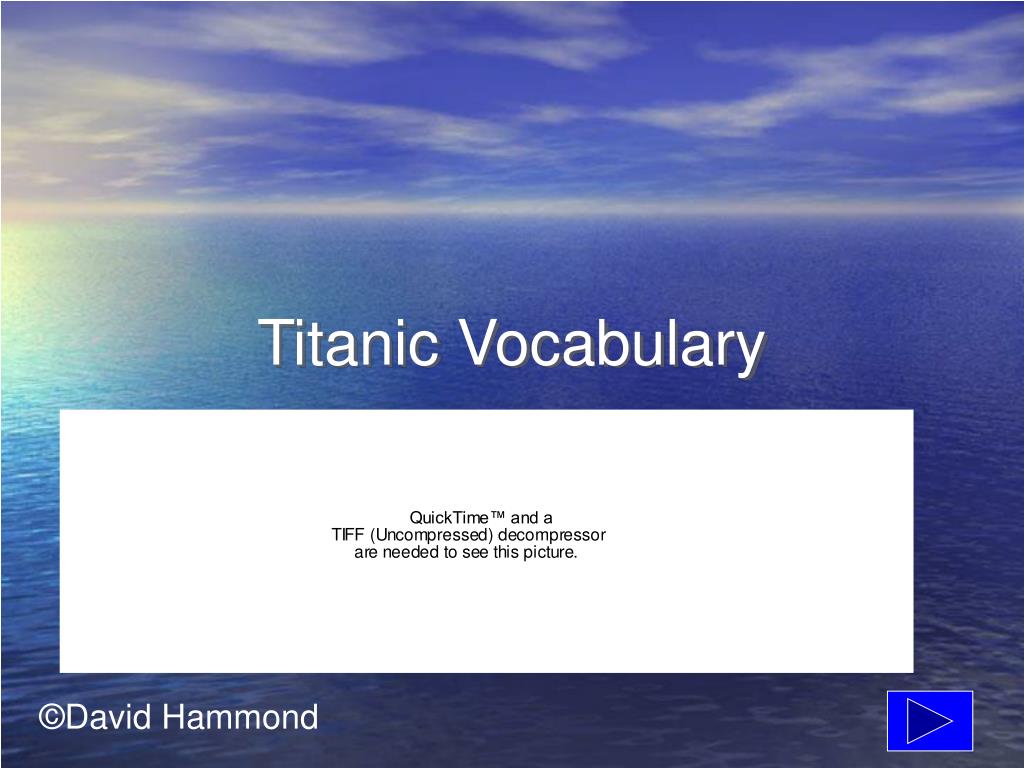 Titanic Vocabulary

QuickTime™ and a
TIFF (Uncompressed) decompressor
are needed to see this picture.

©David Hammond